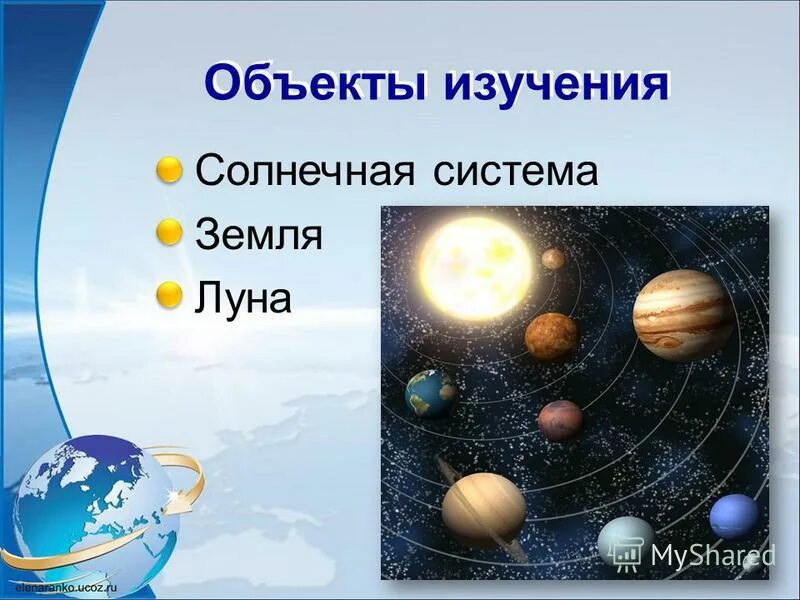 Объекты изучения

Солнечная система

Земля

Луна

MyShared

elenaranko.ucoz.ru